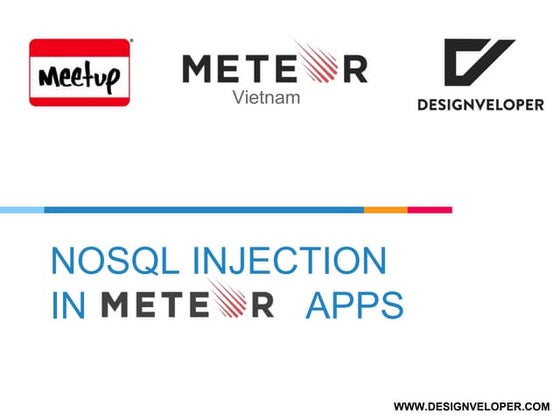 Meetup

METEOR
Vietnam

DESIGNVELOPER

NOSQL INJECTION
IN METEOR APPS

WWW.DESIGNVELOPER.COM